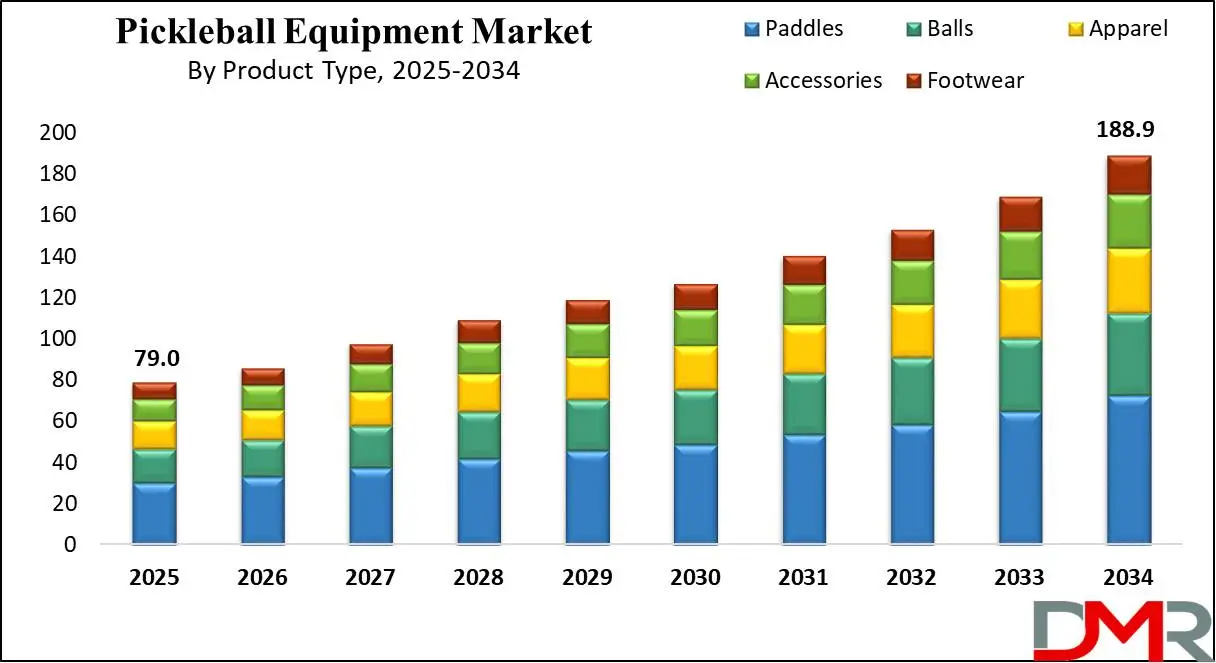 Pickleball Equipment Market
By Product Type, 2025-2034

Paddles
Balls
Apparel
Accessories
Footwear

200
180
160
140
120
100
80
60
40
20
0

79.0
188.9

2025
2026
2027
2028
2029
2030
2031
2032
2033
2034

DMR